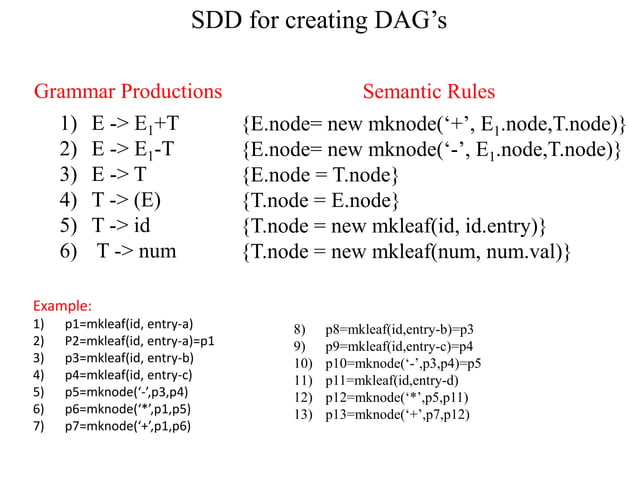 SDD for creating DAG’s

Grammar Productions

1) E -> $E_1$+T
2) E -> $E_1$-T
3) E -> T
4) T -> (E)
5) T -> id
6) T -> num

Semantic Rules

{E.node= new mknode(‘+’, $E_1$.node,T.node)}
{E.node= new mknode(‘-’, $E_1$.node,T.node)}
{E.node = T.node}
{T.node = E.node}
{T.node = new mkleaf(id, id.entry)}
{T.node = new mkleaf(num, num.val)}

Example:
1) p1=mkleaf(id, entry-a)
2) P2=mkleaf(id, entry-a)=p1
3) p3=mkleaf(id, entry-b)
4) p4=mkleaf(id, entry-c)
5) p5=mknode(‘-’,p3,p4)
6) p6=mknode(‘*’,p1,p5)
7) p7=mknode(‘+’,p1,p6)

8) p8=mkleaf(id,entry-b)=p3
9) p9=mkleaf(id,entry-c)=p4
10) p10=mknode(‘-’,p3,p4)=p5
11) p11=mkleaf(id,entry-d)
12) p12=mknode(‘*’,p5,p11)
13) p13=mknode(‘+’,p7,p12)